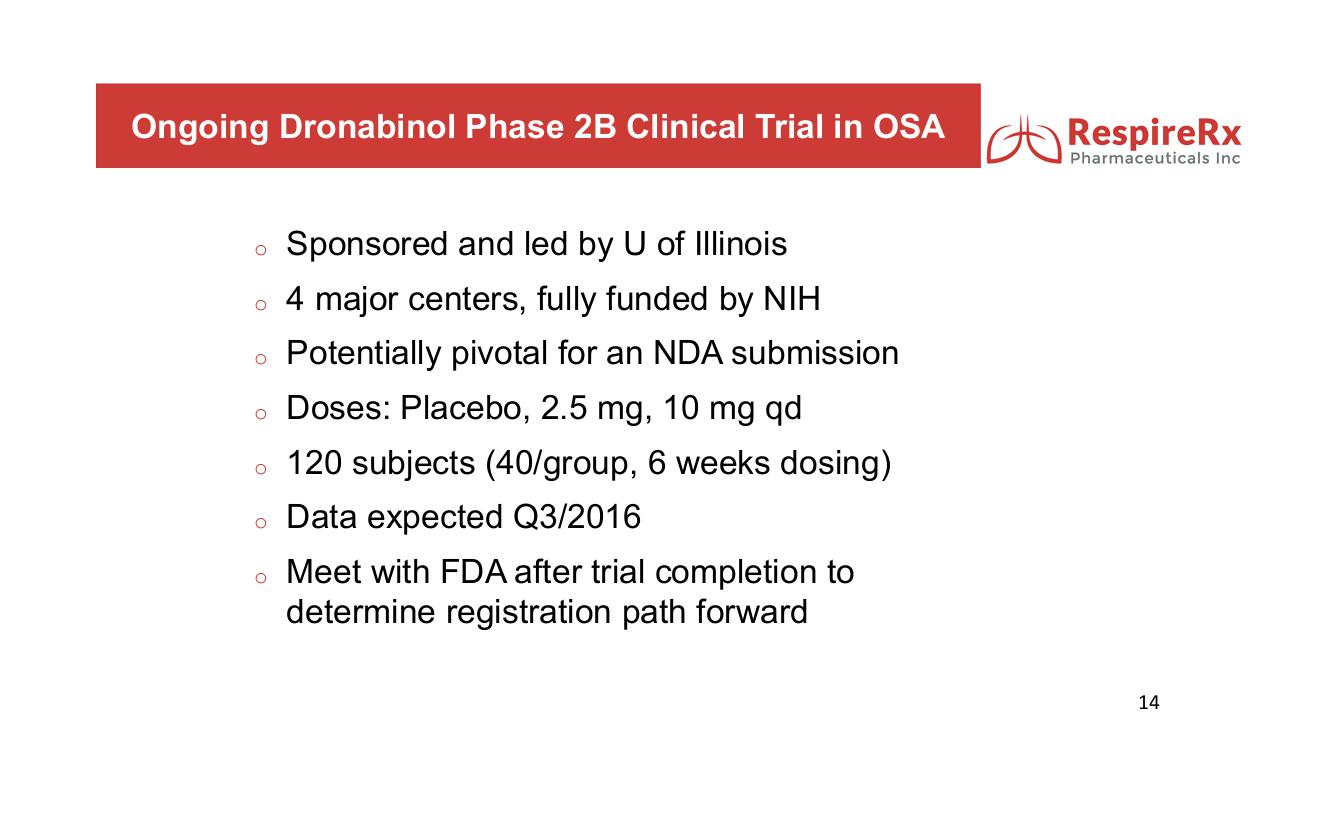 Ongoing Dronabinol Phase 2B Clinical Trial in OSA

RespireRx
Pharmaceuticals Inc

o Sponsored and led by U of Illinois
o 4 major centers, fully funded by NIH
o Potentially pivotal for an NDA submission
o Doses: Placebo, 2.5 mg, 10 mg qd
o 120 subjects (40/group, 6 weeks dosing)
o Data expected Q3/2016
o Meet with FDA after trial completion to determine registration path forward

14